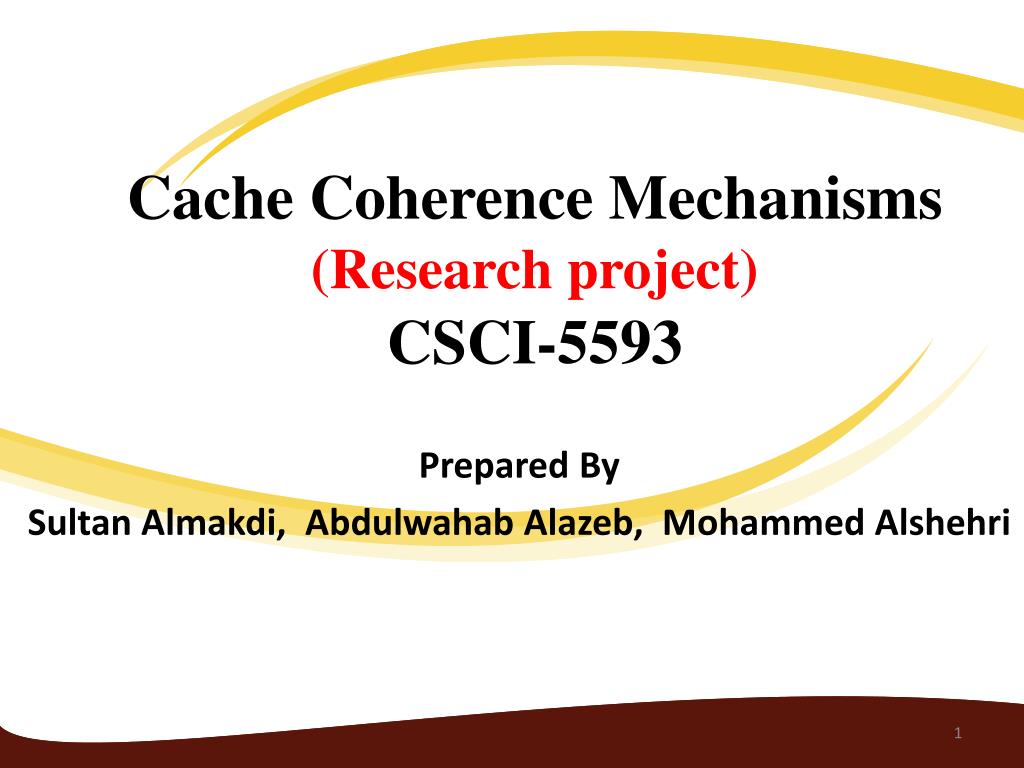 Cache Coherence Mechanisms
(Research project)
CSCI-5593

Prepared By
Sultan Almakdi, Abdulwahab Alazeb, Mohammed Alshehri

1